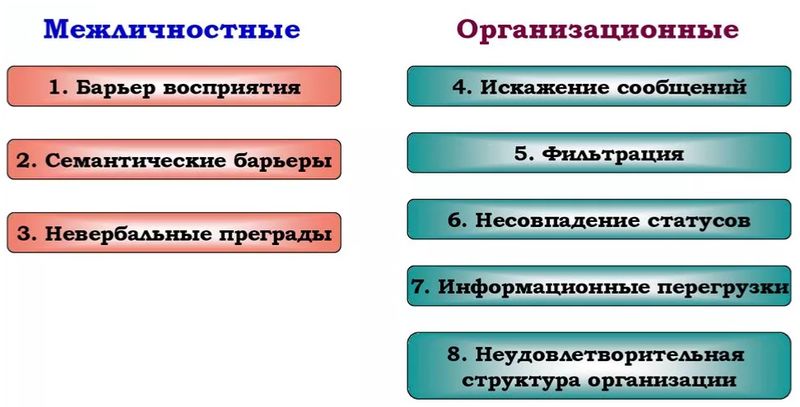 Межличностные

1. Барьер восприятия

2. Семантические барьеры

3. Невербальные преграды

Организационные

4. Искажение сообщений

5. Фильтрация

6. Несовпадение статусов

7. Информационные перегрузки

8. Неудовлетворительная структура организации